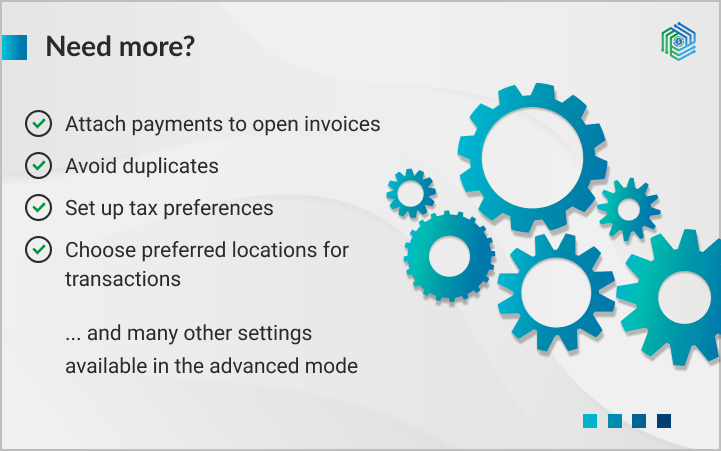 Need more?

Attach payments to open invoices

Avoid duplicates

Set up tax preferences

Choose preferred locations for transactions

... and many other settings available in the advanced mode